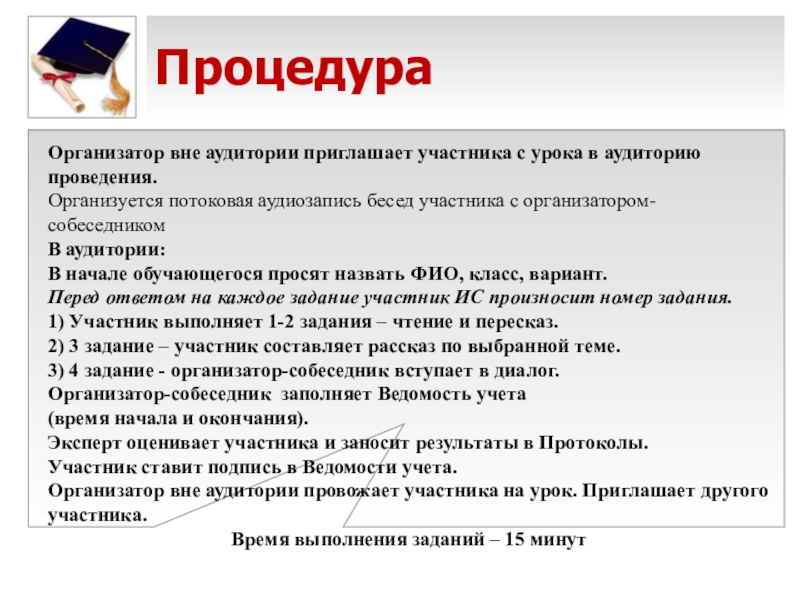 Процедура

Организатор вне аудитории приглашает участника с урока в аудиторию проведения.
Организуется потоковая аудиозапись бесед участника с организатором-собеседником
В аудитории:
В начале обучающегося просят назвать ФИО, класс, вариант.
Перед ответом на каждое задание участник ИС произносит номер задания.
1) Участник выполняет 1-2 задания – чтение и пересказ.
2) 3 задание – участник составляет рассказ по выбранной теме.
3) 4 задание - организатор-собеседник вступает в диалог.
Организатор-собеседник заполняет Ведомость учета
(время начала и окончания).
Эксперт оценивает участника и заносит результаты в Протоколы.
Участник ставит подпись в Ведомости учета.
Организатор вне аудитории провожает участника на урок. Приглашает другого участника.

Время выполнения заданий – 15 минут